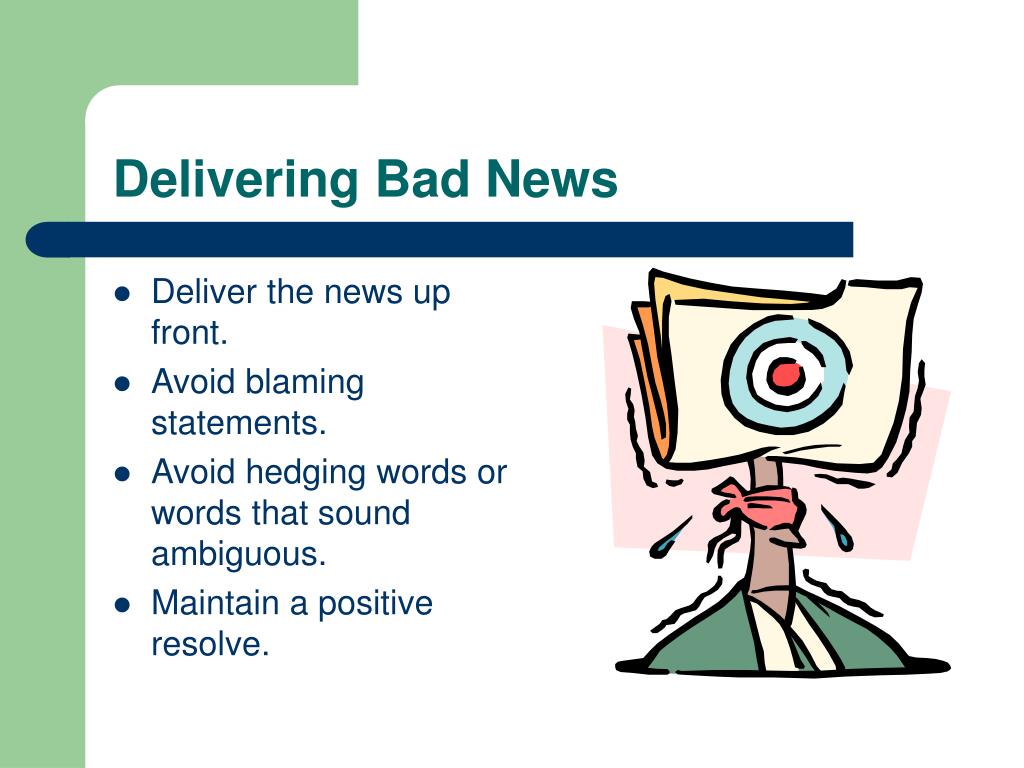 Delivering Bad News

- Deliver the news up front.
- Avoid blaming statements.
- Avoid hedging words or words that sound ambiguous.
- Maintain a positive resolve.